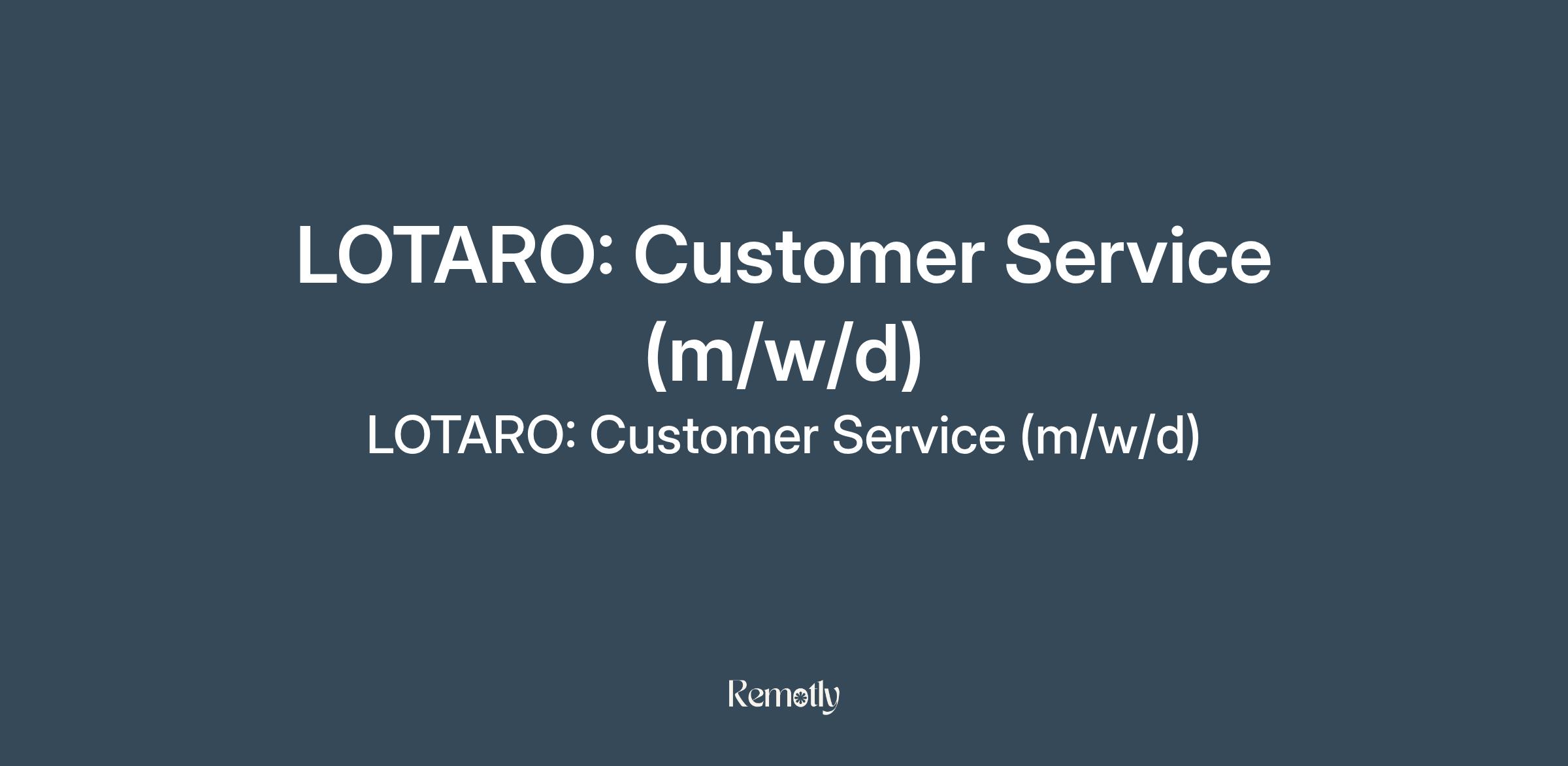 LOTARO: Customer Service (m/w/d)

LOTARO: Customer Service (m/w/d)

Remotly